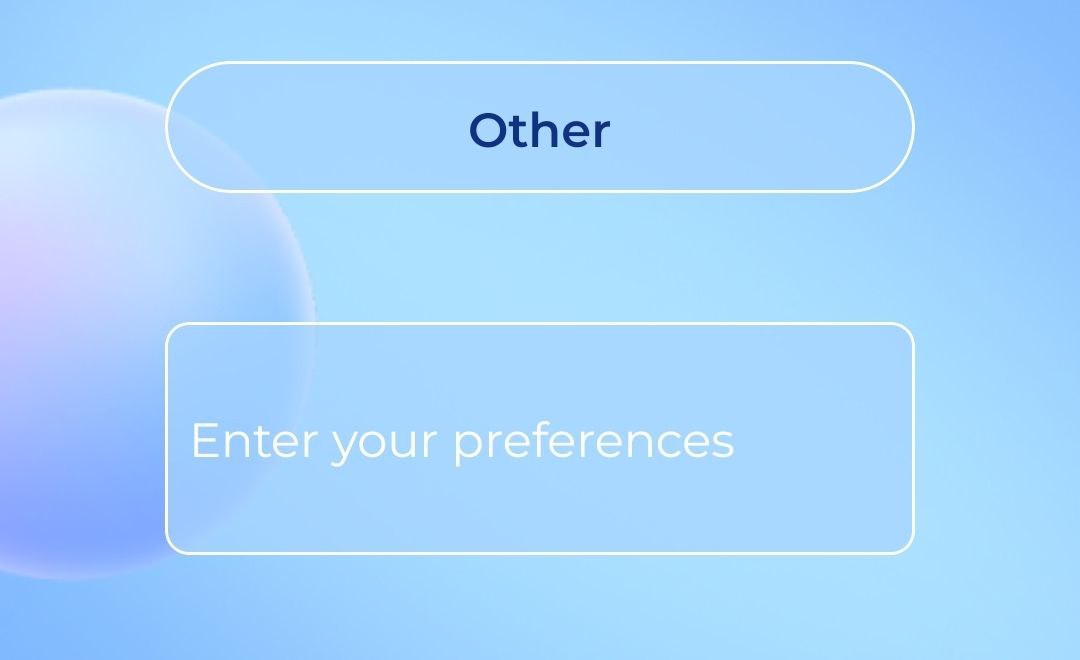 Other

Enter your preferences